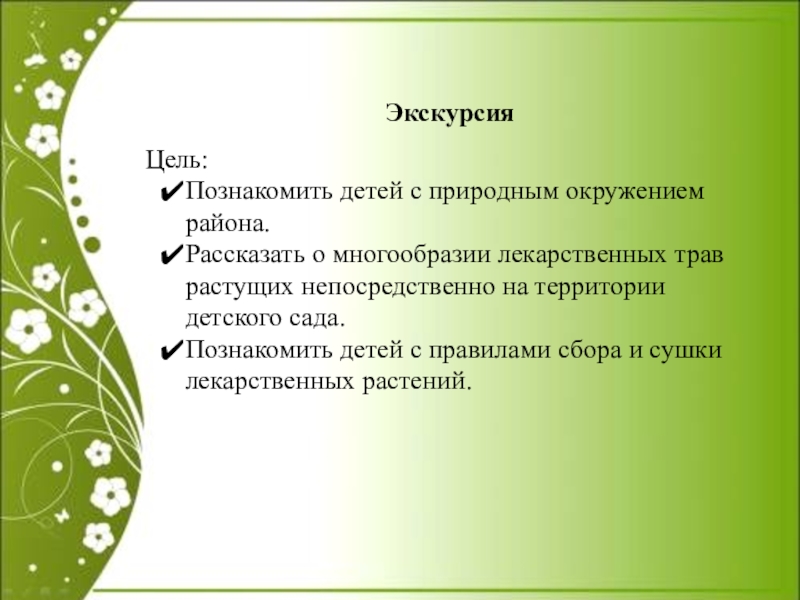 Экскурсия

Цель:

✔Познакомить детей с природным окружением района.

✔Рассказать о многообразии лекарственных трав растущих непосредственно на территории детского сада.

✔Познакомить детей с правилами сбора и сушки лекарственных растений.